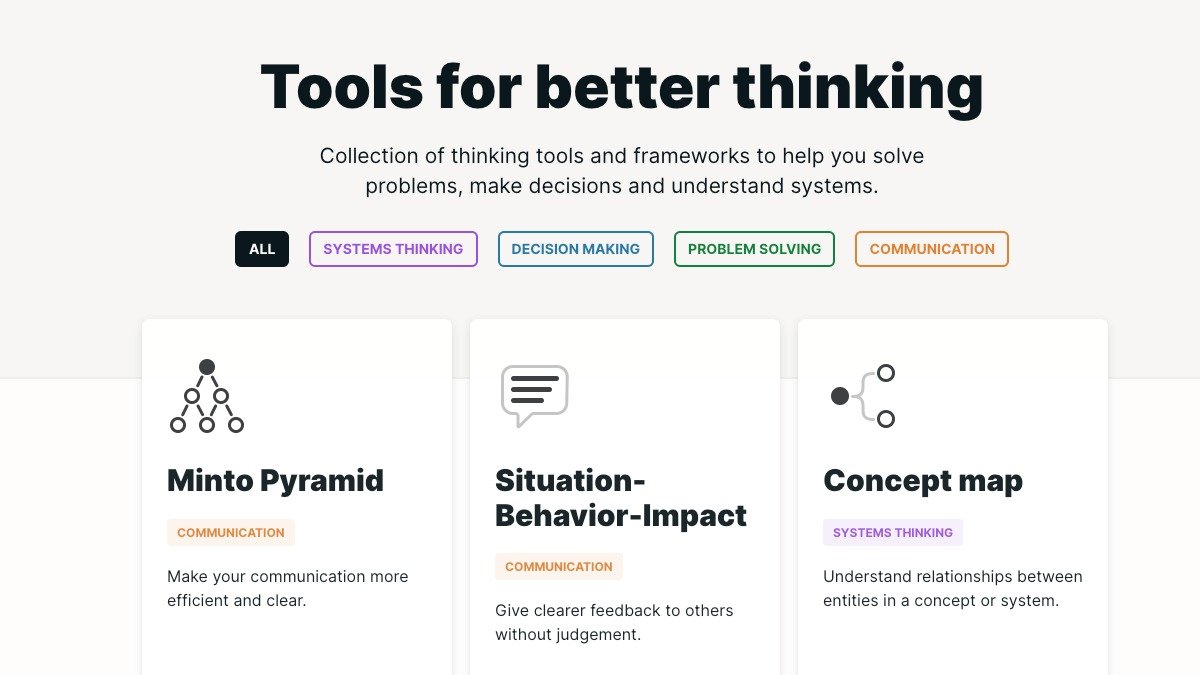 Tools for better thinking

Collection of thinking tools and frameworks to help you solve problems, make decisions and understand systems.

ALL SYSTEMS THINKING DECISION MAKING PROBLEM SOLVING COMMUNICATION

Minto Pyramid

COMMUNICATION

Make your communication more efficient and clear.

Situation-Behavior-Impact

COMMUNICATION

Give clearer feedback to others without judgement.

Concept map

SYSTEMS THINKING

Understand relationships between entities in a concept or system.